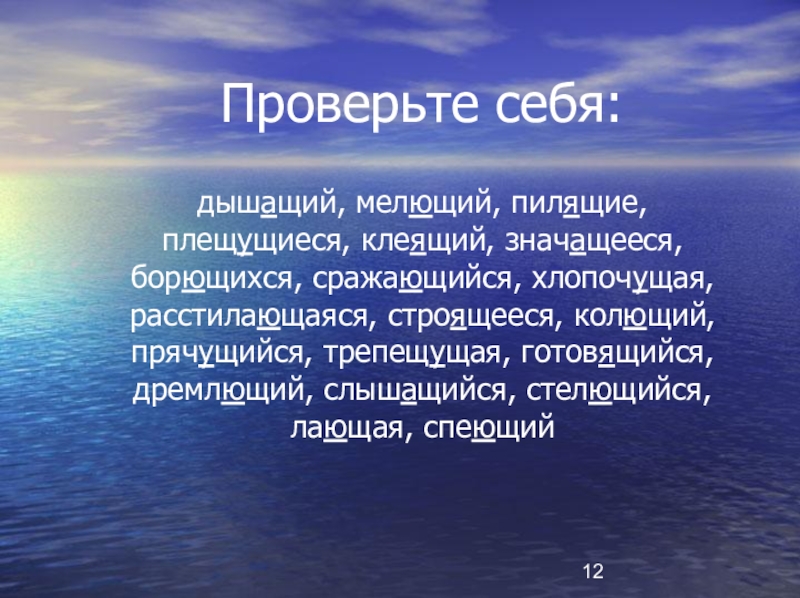 Проверьте себя:

дышащий, мелющий, пилящие, плещущиеся, клеящий, значащееся, борющихся, сражающийся, хлопочущая, расстилающаяся, строящееся, колющий, прячущийся, трепещущая, готовящийся, дремлющий, слышащийся, стелющийся, лающая, спеющий

12